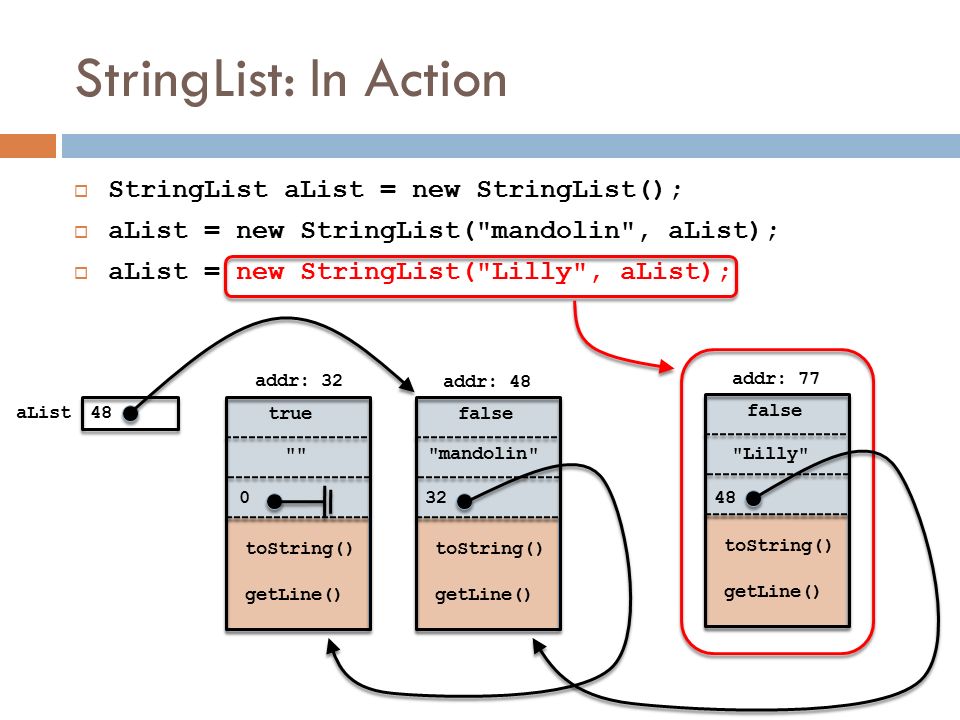 StringList: In Action

StringList aList = new StringList();

aList = new StringList("mandolin", aList);

aList = new StringList("Lilly", aList);

aList 48

addr: 32
true
""
0
toString()
getLine()

addr: 48
false
"mandolin"
32
toString()
getLine()

addr: 77
false
"Lilly"
48
toString()
getLine()